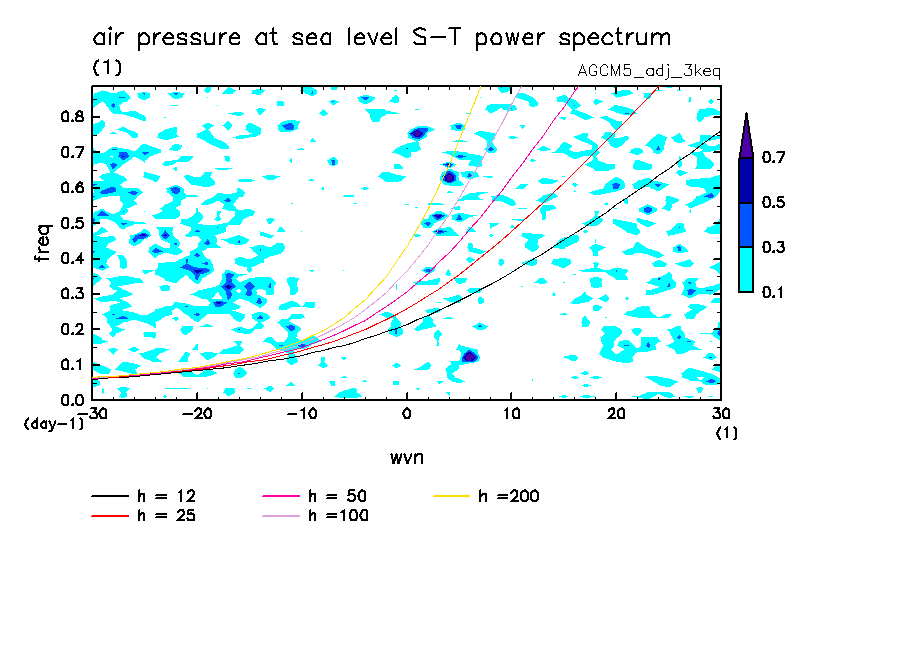 air pressure at sea level S-T power spectrum
(1)
AGCM5_adj_3keq

freq
0.8
0.7
0.6
0.5
0.4
0.3
0.2
0.1
0.0
(day-1)
-30
-20
-10
0
10
20
30
(1)
wvn

0.7
0.5
0.3
0.1

h = 12
h = 25
h = 50
h =100
h =200